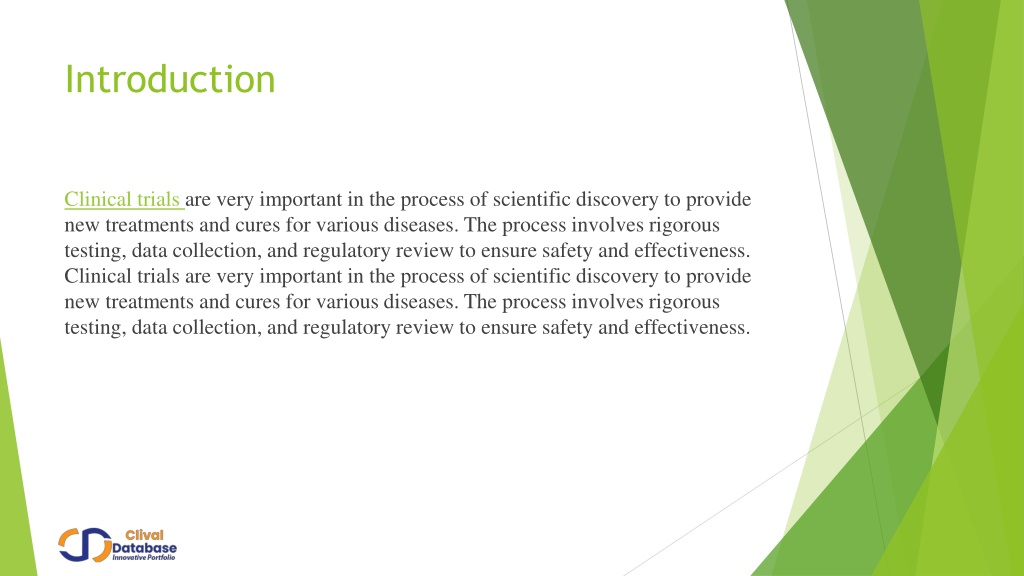 Introduction

Clinical trials are very important in the process of scientific discovery to provide new treatments and cures for various diseases. The process involves rigorous testing, data collection, and regulatory review to ensure safety and effectiveness. Clinical trials are very important in the process of scientific discovery to provide new treatments and cures for various diseases. The process involves rigorous testing, data collection, and regulatory review to ensure safety and effectiveness.

Clival Database Innovative Portfolio